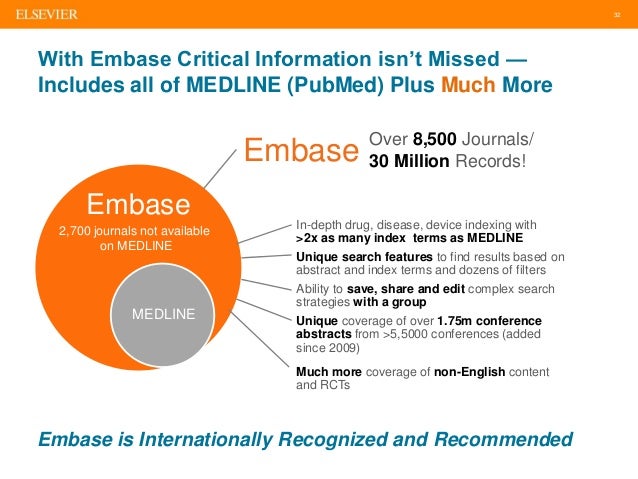 ELSEVIER

32

With Embase Critical Information isn't Missed — Includes all of MEDLINE (PubMed) Plus Much More

Embase Over 8,500 Journals/ 30 Million Records!

Embase
2,700 journals not available on MEDLINE

MEDLINE

In-depth drug, disease, device indexing with >2x as many index terms as MEDLINE

Unique search features to find results based on abstract and index terms and dozens of filters

Ability to save, share and edit complex search strategies with a group

Unique coverage of over 1.75m conference abstracts from >5,5000 conferences (added since 2009)

Much more coverage of non-English content and RCTs

Embase is Internationally Recognized and Recommended